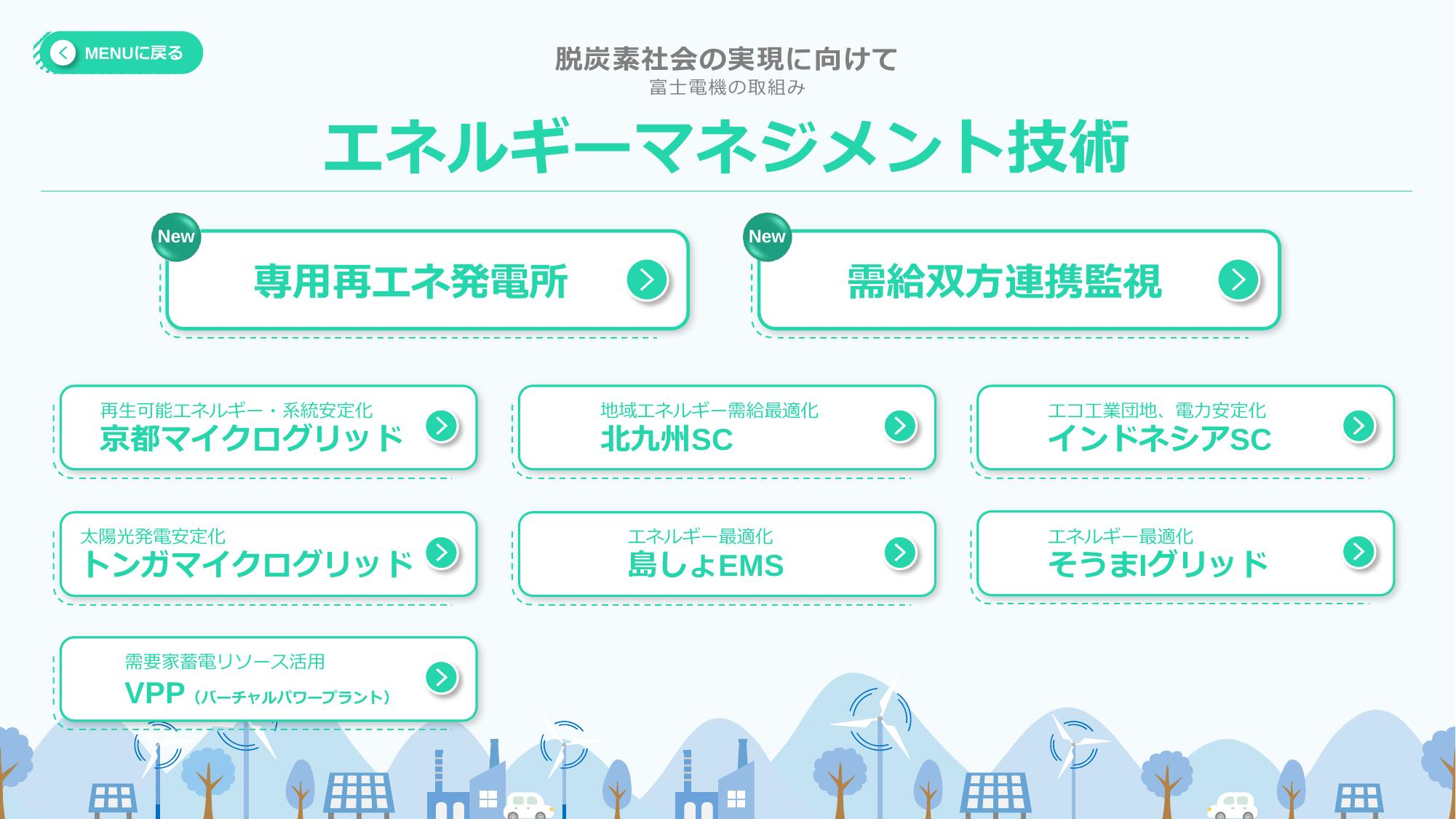 MENUに戻る

脱炭素社会の実現に向けて
富士電機の取組み

エネルギーマネジメント技術

New
専用再エネ発電所

New
需給双方連携監視

再生可能エネルギー・系統安定化
京都マイクログリッド

地域エネルギー需給最適化
北九州SC

エコ工業団地、電力安定化
インドネシアSC

太陽光発電安定化
トンガマイクログリッド

エネルギー最適化
島しょEMS

エネルギー最適化
そうまIグリッド

需要家蓄電リソース活用
VPP（バーチャルパワープラント）